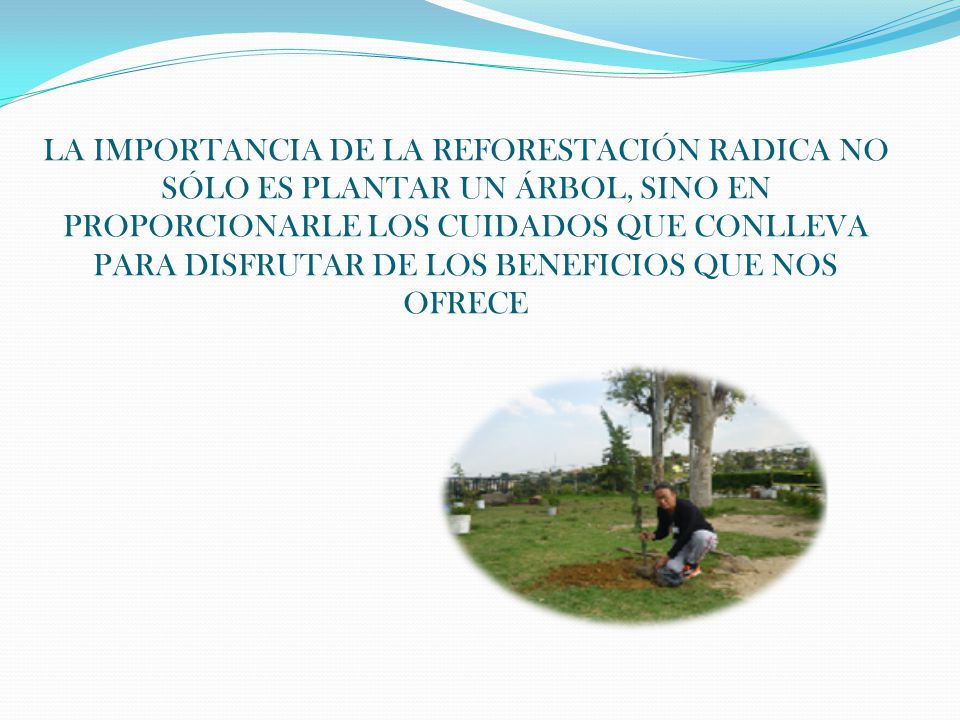 LA IMPORTANCIA DE LA REFORESTACIÓN RADICA NO SÓLO ES PLANTAR UN ÁRBOL, SINO EN PROPORCIONARLE LOS CUIDADOS QUE CONLLEVA PARA DISFRUTAR DE LOS BENEFICIOS QUE NOS OFRECE